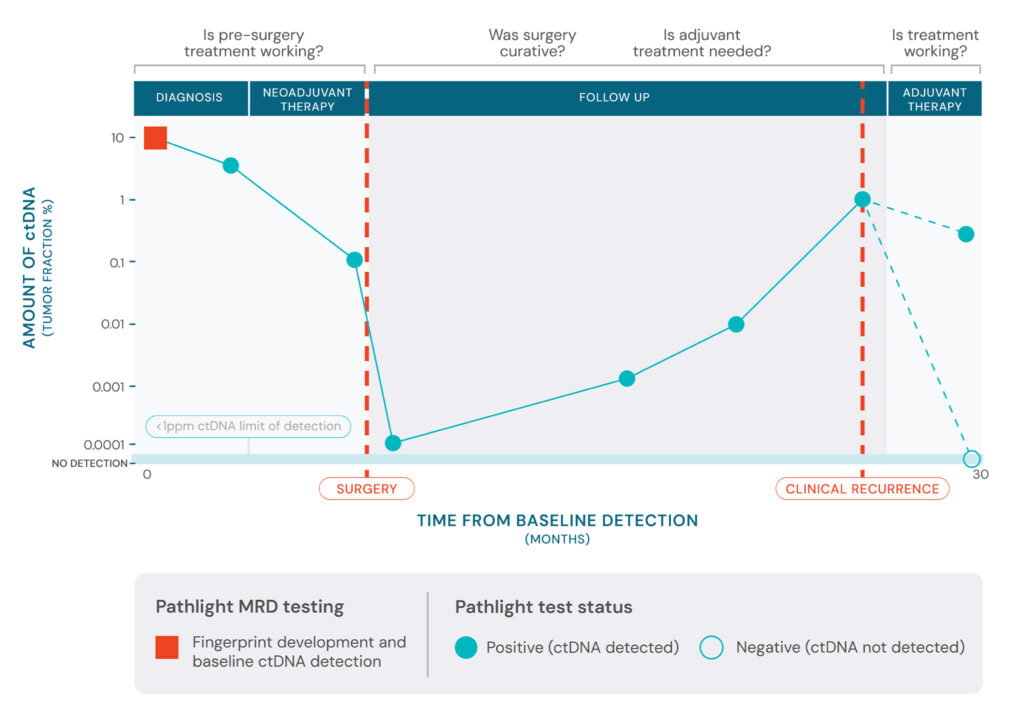 Is pre-surgery treatment working?

Was surgery curative?

Is adjuvant treatment needed?

Is treatment working?

DIAGNOSIS

NEOADJUVANT THERAPY

FOLLOW UP

ADJUVANT THERAPY

AMOUNT OF ctDNA
(TUMOR FRACTION %)

10

1

0.1

0.01

0.001

0.0001

NO DETECTION

<1ppm ctDNA limit of detection

0

30

SURGERY

CLINICAL RECURRENCE

TIME FROM BASELINE DETECTION
(MONTHS)

Pathlight MRD testing

Fingerprint development and baseline ctDNA detection

Pathlight test status

Positive (ctDNA detected)

Negative (ctDNA not detected)